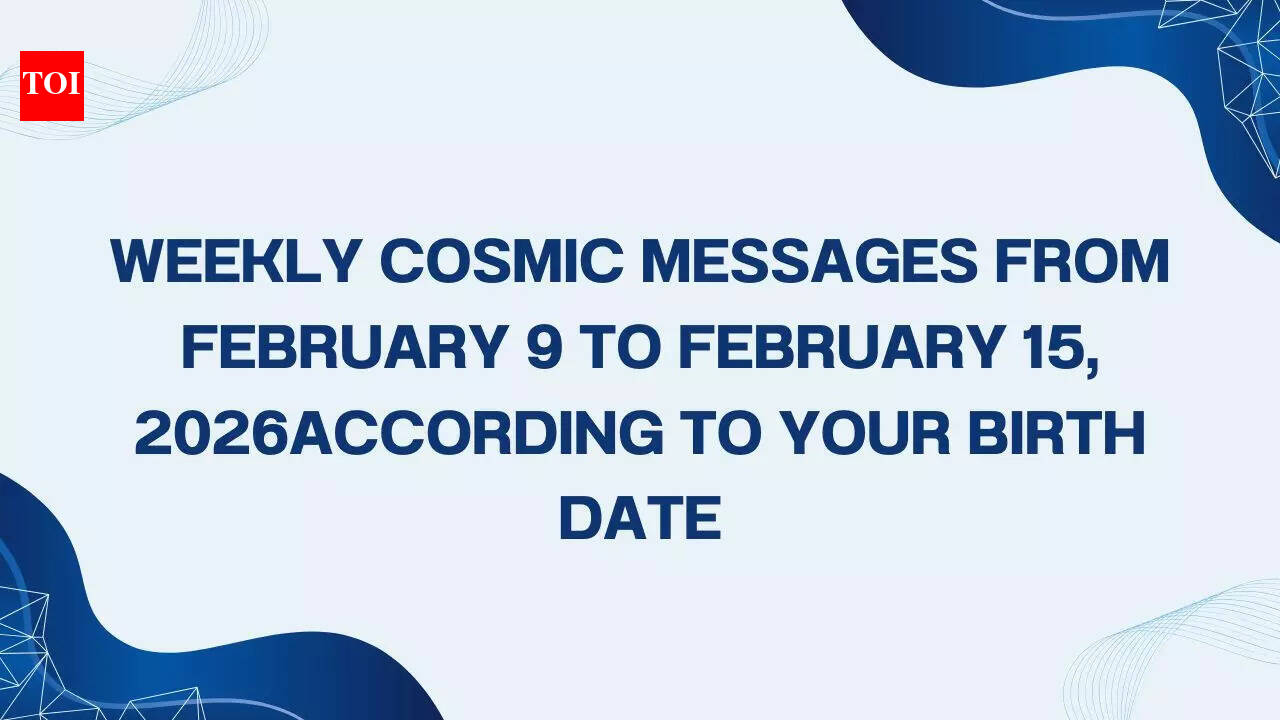 TOI

WEEKLY COSMIC MESSAGES FROM FEBRUARY 9 TO FEBRUARY 15, 2026ACCORDING TO YOUR BIRTH DATE